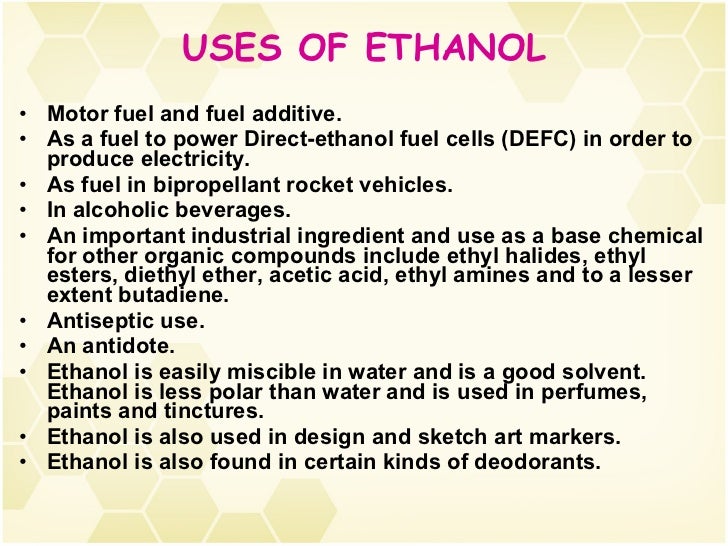 USES OF ETHANOL

• Motor fuel and fuel additive.
• As a fuel to power Direct-ethanol fuel cells (DEFC) in order to produce electricity.
• As fuel in bipropellant rocket vehicles.
• In alcoholic beverages.
• An important industrial ingredient and use as a base chemical for other organic compounds include ethyl halides, ethyl esters, diethyl ether, acetic acid, ethyl amines and to a lesser extent butadiene.
• Antiseptic use.
• An antidote.
• Ethanol is easily miscible in water and is a good solvent. Ethanol is less polar than water and is used in perfumes, paints and tinctures.
• Ethanol is also used in design and sketch art markers.
• Ethanol is also found in certain kinds of deodorants.